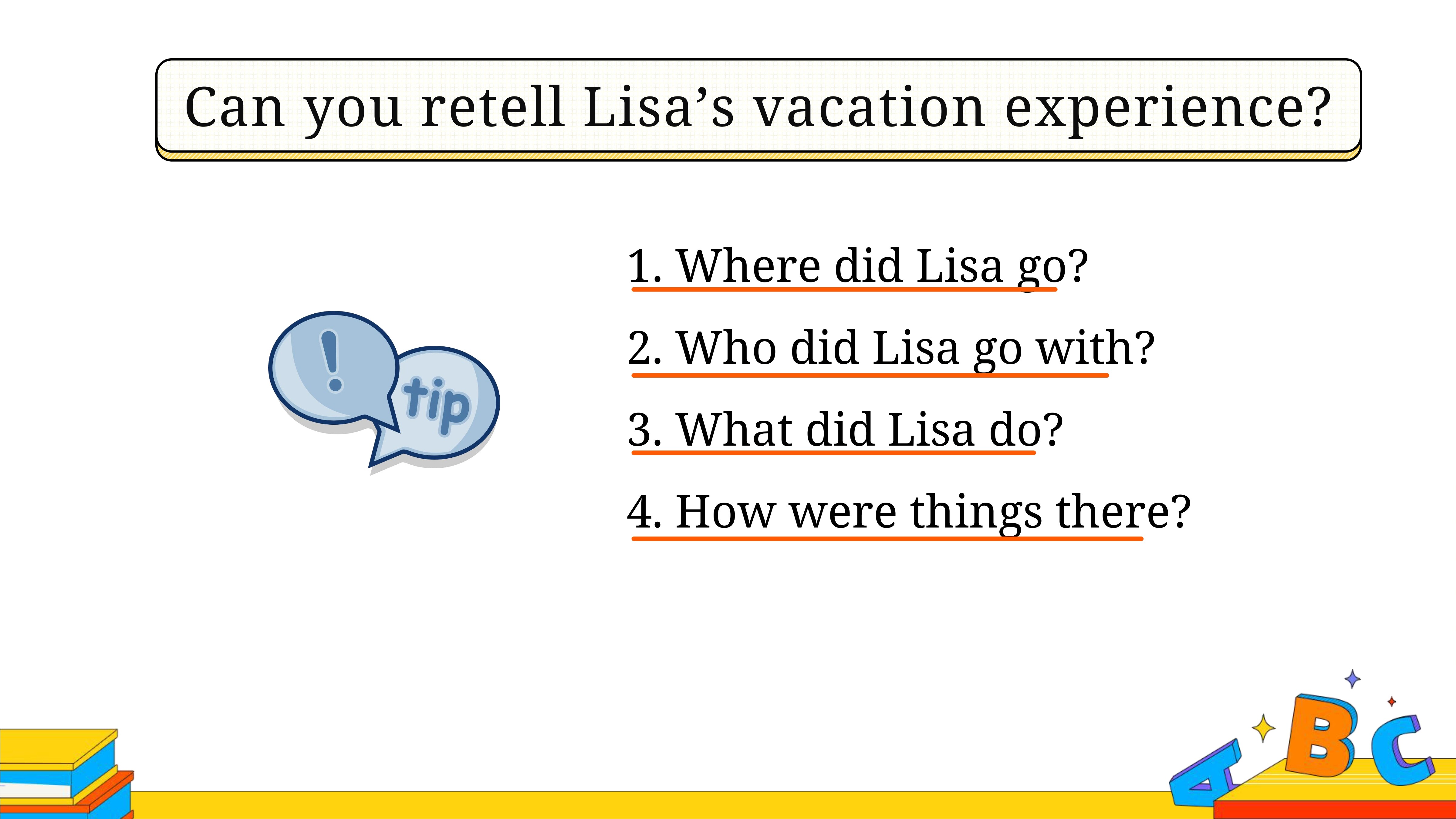 Can you retell Lisa’s vacation experience?

!

tip

1. Where did Lisa go?

2. Who did Lisa go with?

3. What did Lisa do?

4. How were things there?

A B C